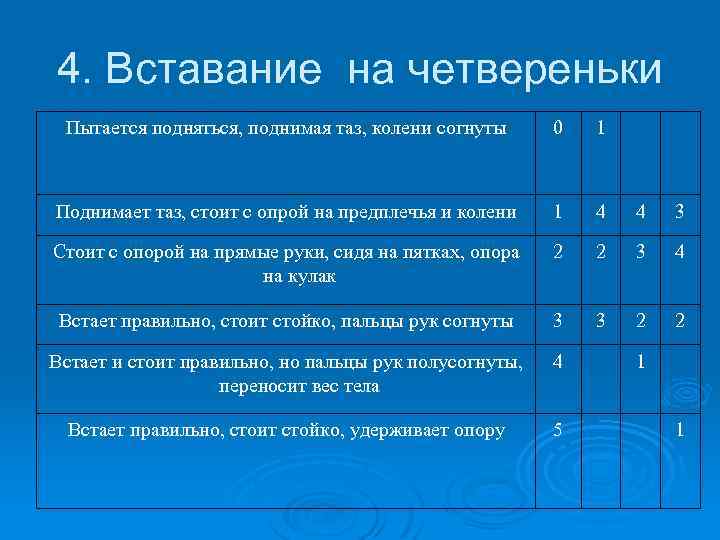 4. Вставание на четвереньки

| | | | | |
|---|---|---|---|---|
| Пытается подняться, поднимая таз, колени согнуты | 0 | 1 | | |
| Поднимает таз, стоит с опрой на предплечья и колени | 1 | 4 | 4 | 3 |
| Стоит с опорой на прямые руки, сидя на пятках, опора на кулак | 2 | 2 | 3 | 4 |
| Встает правильно, стоит стойко, пальцы рук согнуты | 3 | 3 | 2 | 2 |
| Встает и стоит правильно, но пальцы рук полусогнуты, переносит вес тела | 4 | | 1 | |
| Встает правильно, стоит стойко, удерживает опору | 5 | | | 1 |